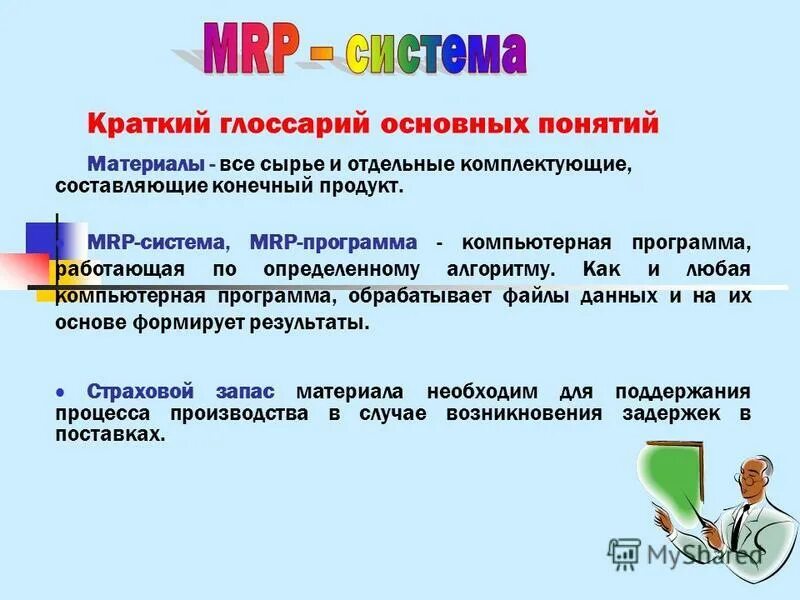 MRP – система

Краткий глоссарий основных понятий

Материалы - все сырье и отдельные комплектующие, составляющие конечный продукт.

MRP-система, MRP-программа - компьютерная программа, работающая по определенному алгоритму. Как и любая компьютерная программа, обрабатывает файлы данных и на их основе формирует результаты.

• Страховой запас материала необходим для поддержания процесса производства в случае возникновения задержек в поставках.

MyShared